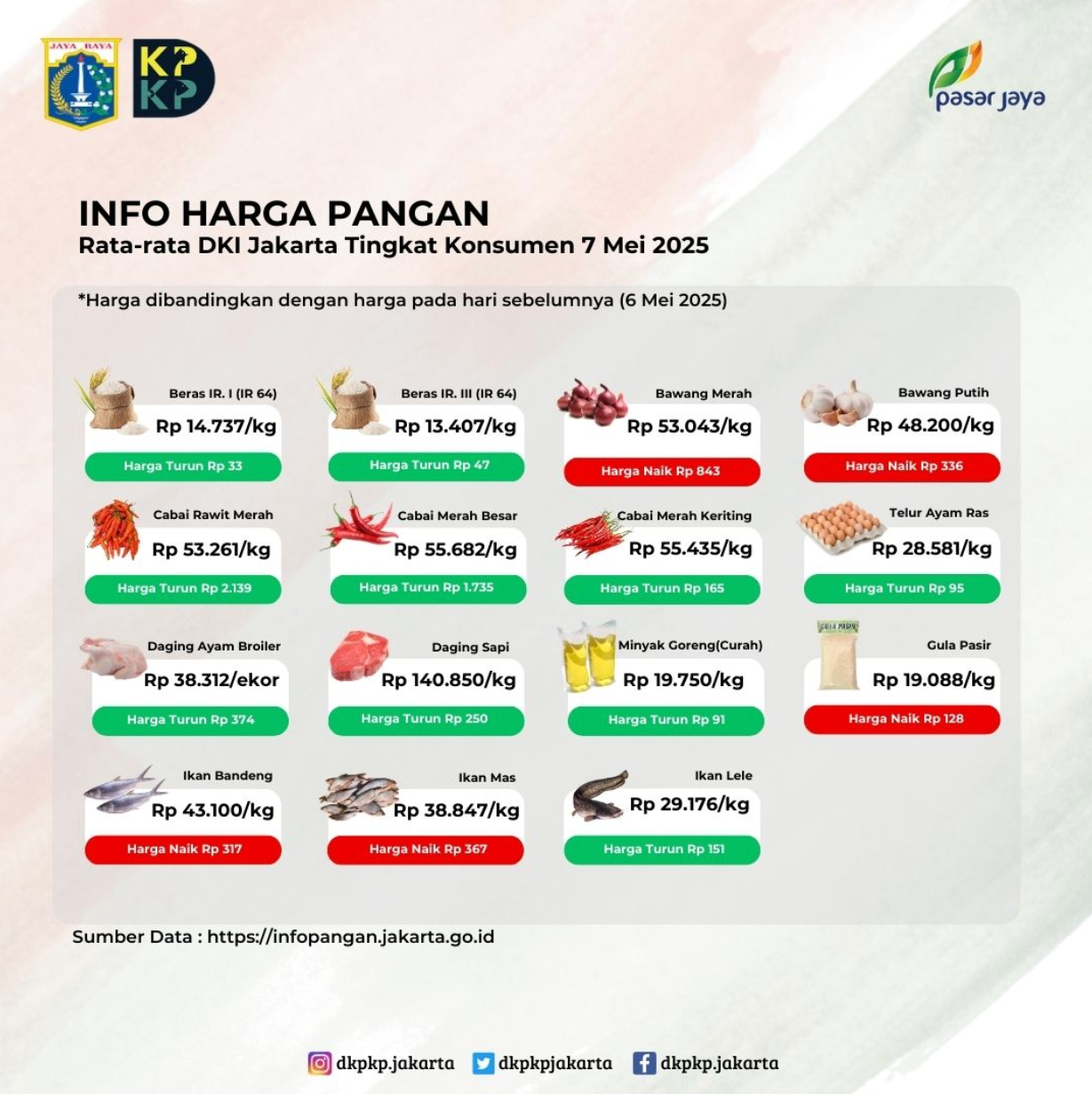 JAYA RAYA

KP KP

pasar jaya

INFO HARGA PANGAN
Rata-rata DKI Jakarta Tingkat Konsumen 7 Mei 2025

*Harga dibandingkan dengan harga pada hari sebelumnya (6 Mei 2025)

Beras IR. I (IR 64)
Rp 14.737/kg
Harga Turun Rp 33

Beras IR. III (IR 64)
Rp 13.407/kg
Harga Turun Rp 47

Bawang Merah
Rp 53.043/kg
Harga Naik Rp 843

Bawang Putih
Rp 48.200/kg
Harga Naik Rp 336

Cabai Rawit Merah
Rp 53.261/kg
Harga Turun Rp 2.139

Cabai Merah Besar
Rp 55.682/kg
Harga Turun Rp 1.735

Cabai Merah Keriting
Rp 55.435/kg
Harga Turun Rp 165

Telur Ayam Ras
Rp 28.581/kg
Harga Turun Rp 95

Daging Ayam Broiler
Rp 38.312/ekor
Harga Turun Rp 374

Daging Sapi
Rp 140.850/kg
Harga Turun Rp 250

Minyak Goreng(Curah)
Rp 19.750/kg
Harga Turun Rp 91

GULA PASIR
Gula Pasir
Rp 19.088/kg
Harga Naik Rp 128

Ikan Bandeng
Rp 43.100/kg
Harga Naik Rp 317

Ikan Mas
Rp 38.847/kg
Harga Naik Rp 367

Ikan Lele
Rp 29.176/kg
Harga Turun Rp 151

Sumber Data : https://infopangan.jakarta.go.id

dkpkp.jakarta dkpkpjakarta dkpkp.jakarta